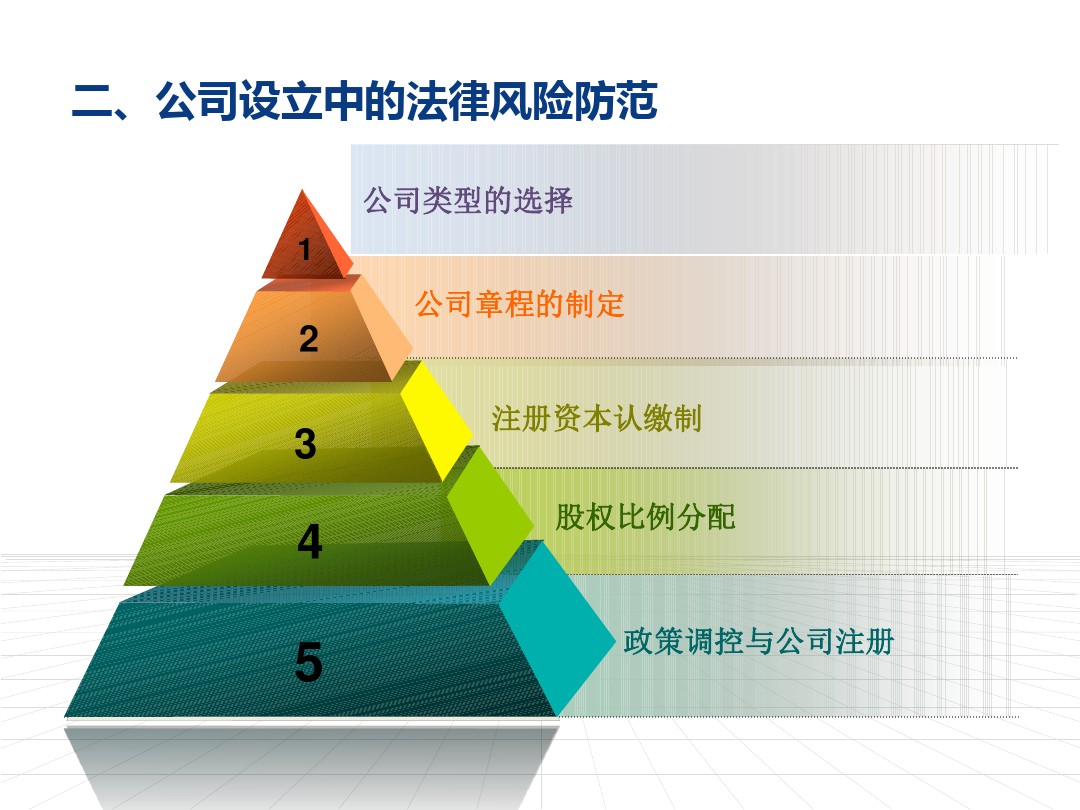 二、公司设立中的法律风险防范

1
公司类型的选择

2
公司章程的制定

3
注册资本认缴制

4
股权比例分配

5
政策调控与公司注册